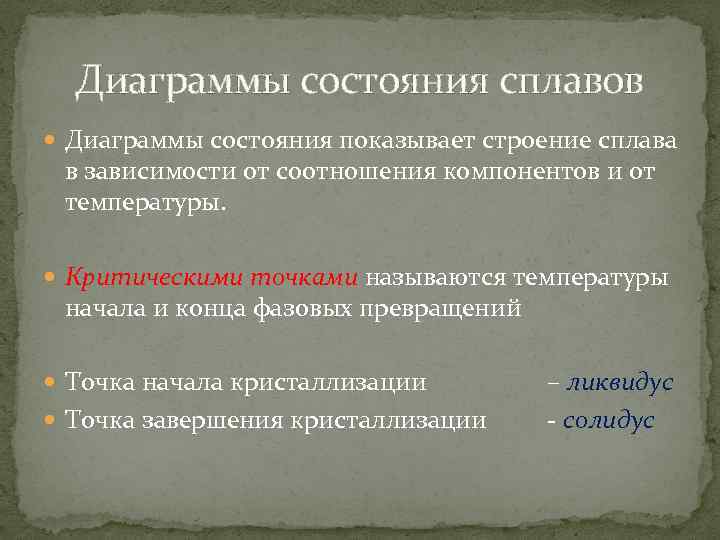 Диаграммы состояния сплавов

Диаграммы состояния показывает строение сплава в зависимости от соотношения компонентов и от температуры.

Критическими точками называются температуры начала и конца фазовых превращений

Точка начала кристаллизации – ликвидус
Точка завершения кристаллизации - солидус